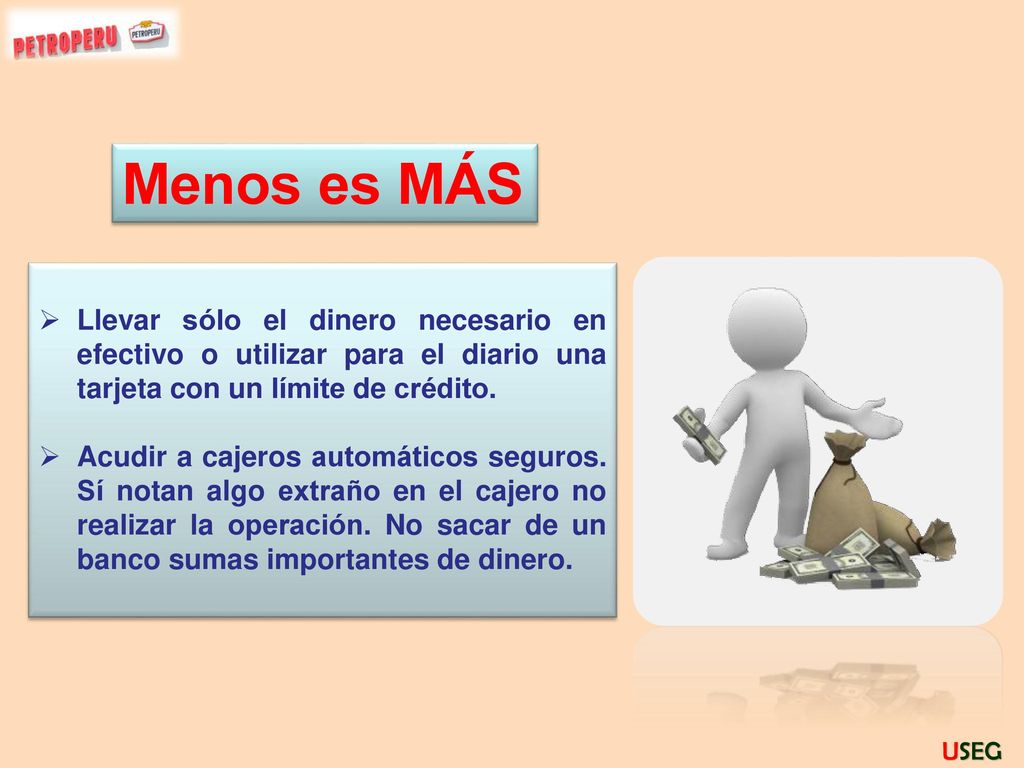 PETROPERU PETROPERU

Menos es MÁS

➢ Llevar sólo el dinero necesario en efectivo o utilizar para el diario una tarjeta con un límite de crédito.

➢ Acudir a cajeros automáticos seguros. Sí notan algo extraño en el cajero no realizar la operación. No sacar de un banco sumas importantes de dinero.

USEG